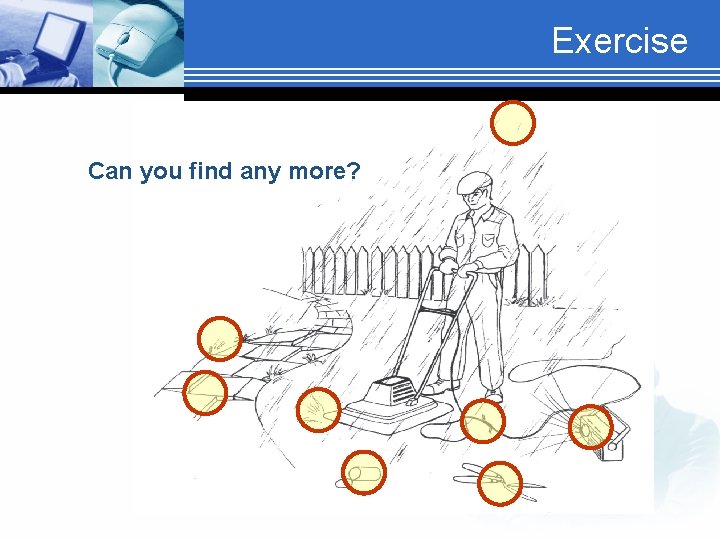 Exercise

Can you find any more?